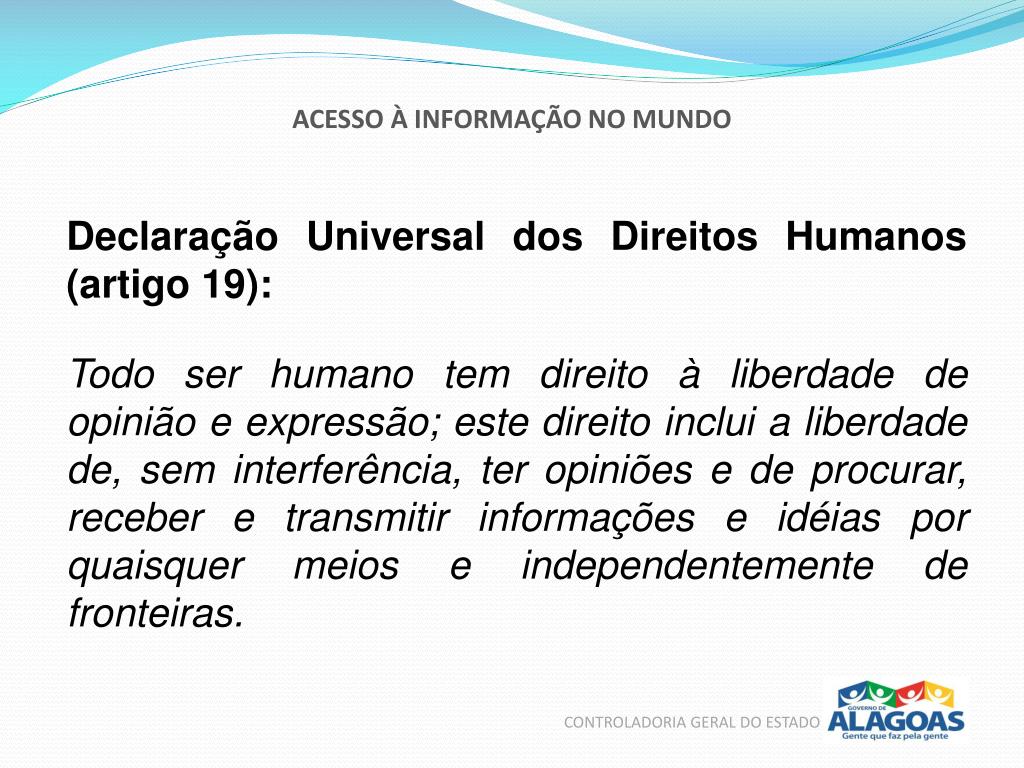 ACESSO À INFORMAÇÃO NO MUNDO

Declaração Universal dos Direitos Humanos (artigo 19):

Todo ser humano tem direito à liberdade de opinião e expressão; este direito inclui a liberdade de, sem interferência, ter opiniões e de procurar, receber e transmitir informações e idéias por quaisquer meios e independentemente de fronteiras.

CONTROLADORIA GERAL DO ESTADO

GOVERNO DE
ALAGOAS
Gente que faz pela gente